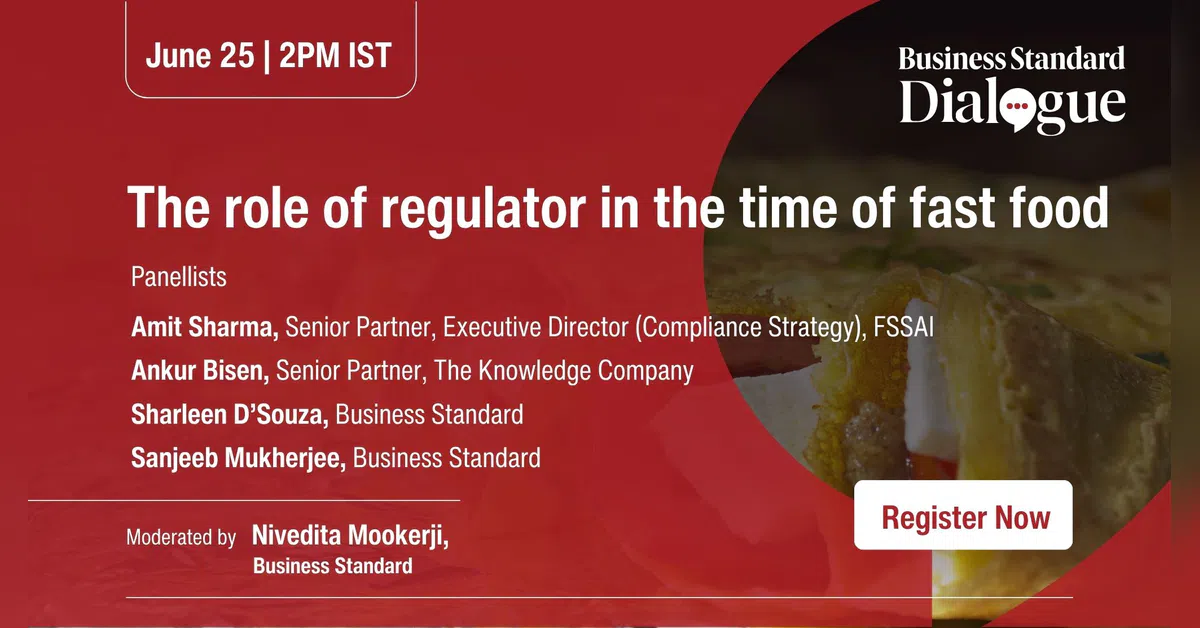 June 25 | 2PM IST

Business Standard
Dialogue

The role of regulator in the time of fast food

Panellists

Amit Sharma, Senior Partner, Executive Director (Compliance Strategy), FSSAI

Ankur Bisen, Senior Partner, The Knowledge Company

Sharleen D'Souza, Business Standard

Sanjeeb Mukherjee, Business Standard

Moderated by Nivedita Mookerji, Business Standard

Register Now